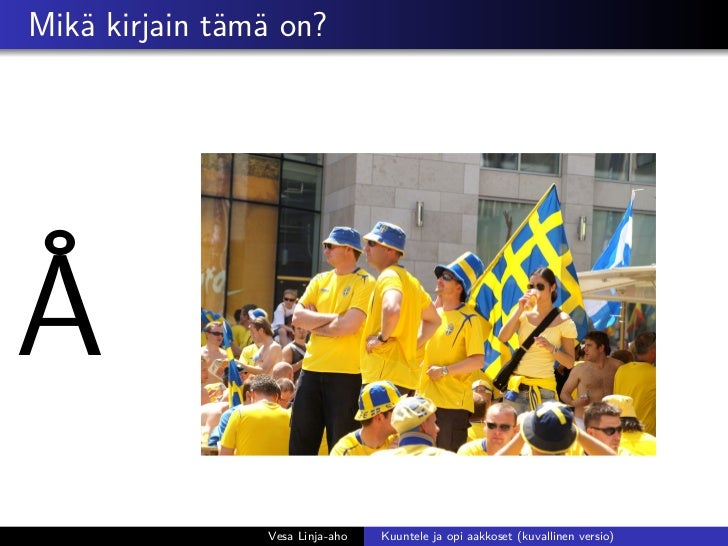 Mikä kirjain tämä on?

Å

Vesa Linja-aho

Kuuntele ja opi aakkoset (kuvallinen versio)